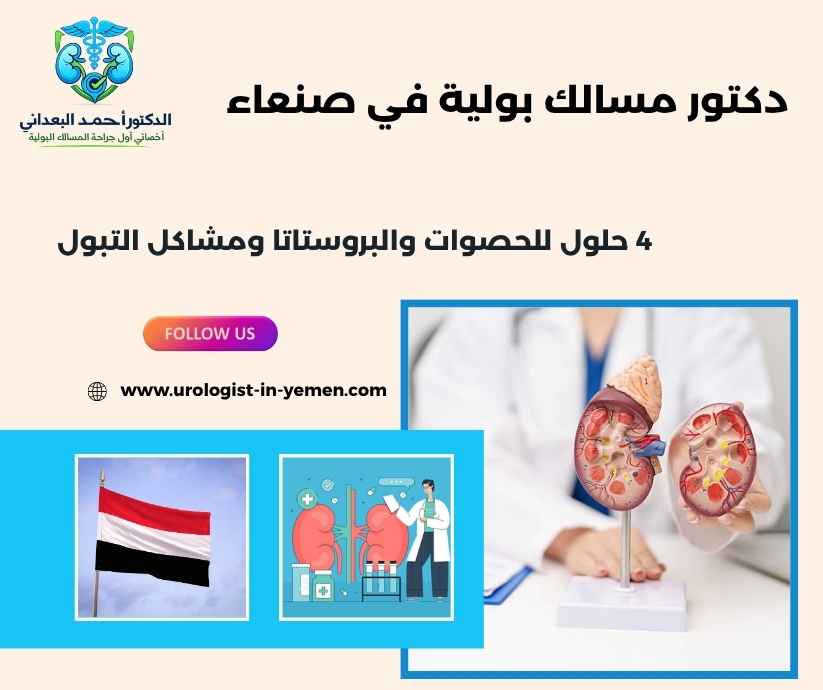 الدكتور أحمد البعداني
أخصائي أول جراحة المسالك البولية

دكتور مسالك بولية في صنعاء

4 حلول للحصوات والبروستاتا ومشاكل التبول

FOLLOW US

www.urologist-in-yemen.com